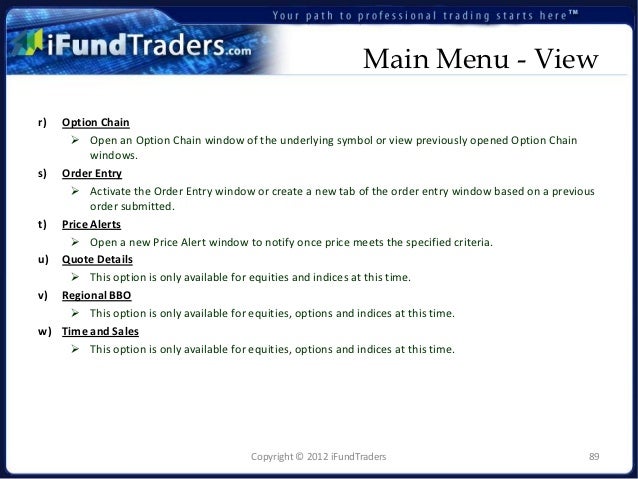 Your path to professional trading starts here™

iFundTraders.com

Main Menu - View

r) Option Chain
➢ Open an Option Chain window of the underlying symbol or view previously opened Option Chain windows.

s) Order Entry
➢ Activate the Order Entry window or create a new tab of the order entry window based on a previous order submitted.

t) Price Alerts
➢ Open a new Price Alert window to notify once price meets the specified criteria.

u) Quote Details
➢ This option is only available for equities and indices at this time.

v) Regional BBO
➢ This option is only available for equities, options and indices at this time.

w) Time and Sales
➢ This option is only available for equities, options and indices at this time.

Copyright © 2012 iFundTraders

89